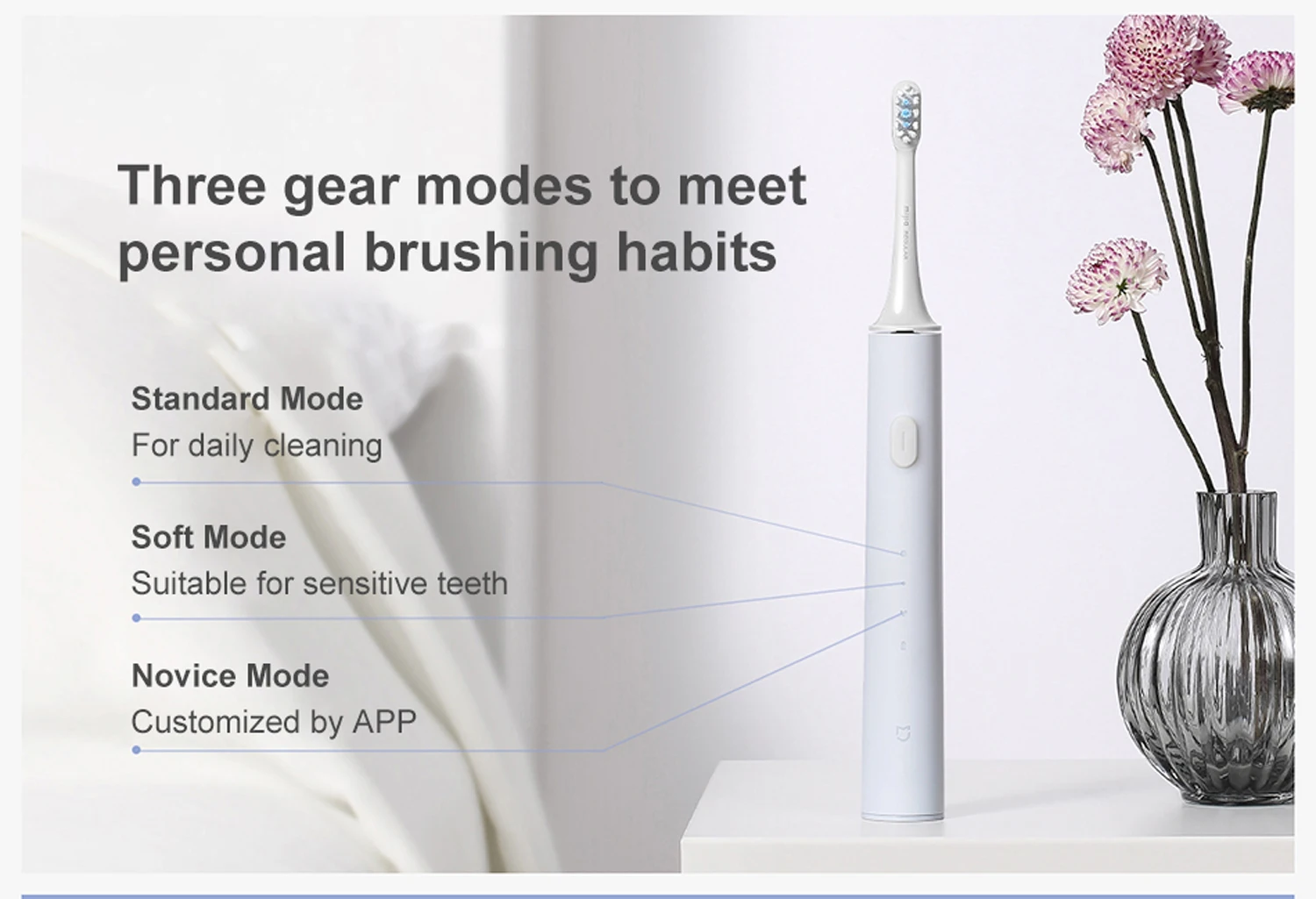 Three gear modes to meet personal brushing habits

Standard Mode
For daily cleaning

Soft Mode
Suitable for sensitive teeth

Novice Mode
Customized by APP